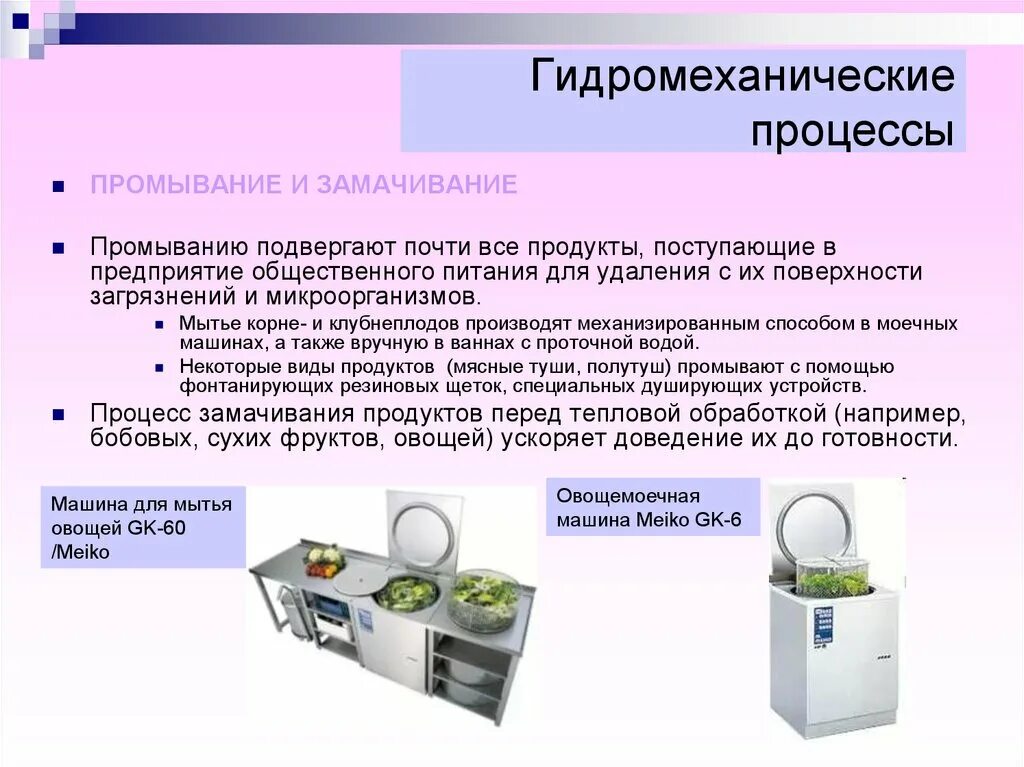 Гидромеханические процессы

ПРОМЫВАНИЕ И ЗАМАЧИВАНИЕ

Промыванию подвергают почти все продукты, поступающие в предприятие общественного питания для удаления с их поверхности загрязнений и микроорганизмов.

Мытье корне- и клубнеплодов производят механизированным способом в моечных машинах, а также вручную в ваннах с проточной водой.

Некоторые виды продуктов (мясные туши, полутуш) промывают с помощью фонтанирующих резиновых щеток, специальных душирующих устройств.

Процесс замачивания продуктов перед тепловой обработкой (например, бобовых, сухих фруктов, овощей) ускоряет доведение их до готовности.

Машина для мытья овощей GK-60 /Meiko

Овощемоечная машина Meiko GK-6